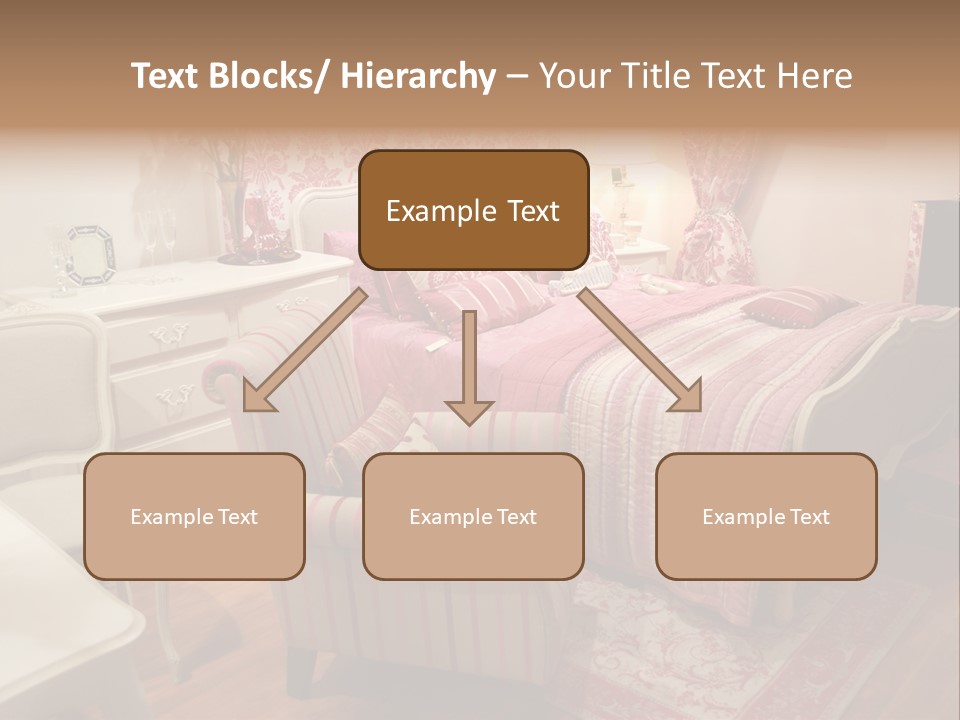 Text Blocks/ Hierarchy – Your Title Text Here

Example Text

Example Text

Example Text

Example Text